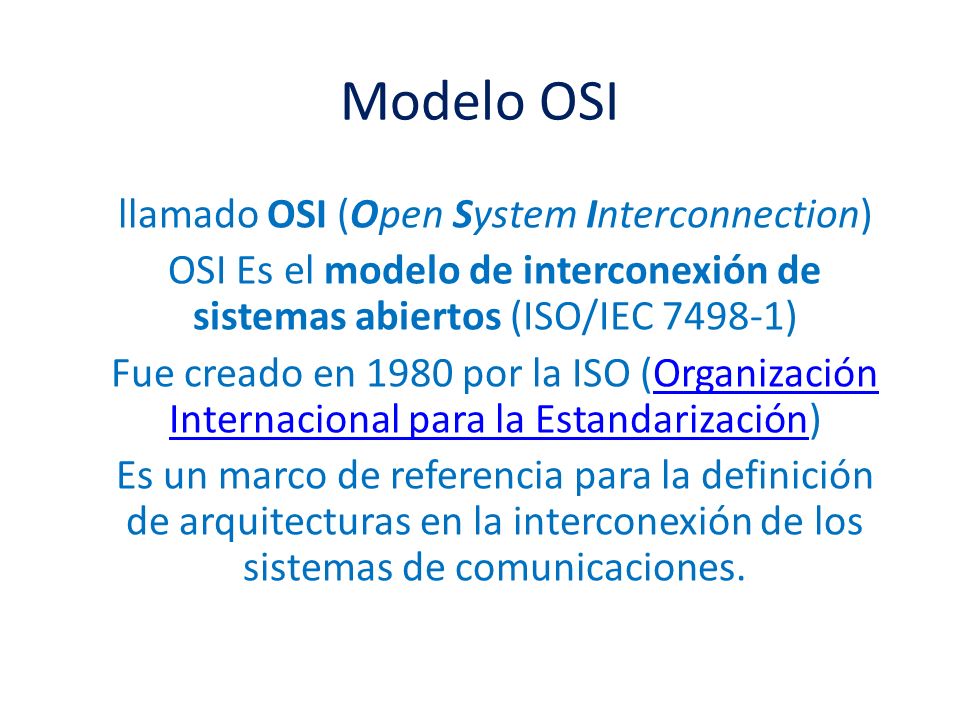 Modelo OSI

llamado OSI (Open System Interconnection)

OSI Es el modelo de interconexión de sistemas abiertos (ISO/IEC 7498-1)

Fue creado en 1980 por la ISO (Organización Internacional para la Estandarización)

Es un marco de referencia para la definición de arquitecturas en la interconexión de los sistemas de comunicaciones.